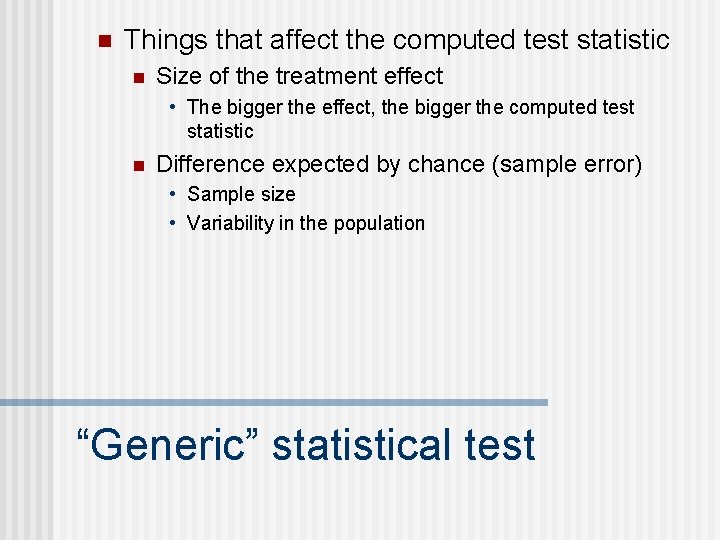 Things that affect the computed test statistic

Size of the treatment effect

• The bigger the effect, the bigger the computed test statistic

Difference expected by chance (sample error)

• Sample size

• Variability in the population

“Generic” statistical test